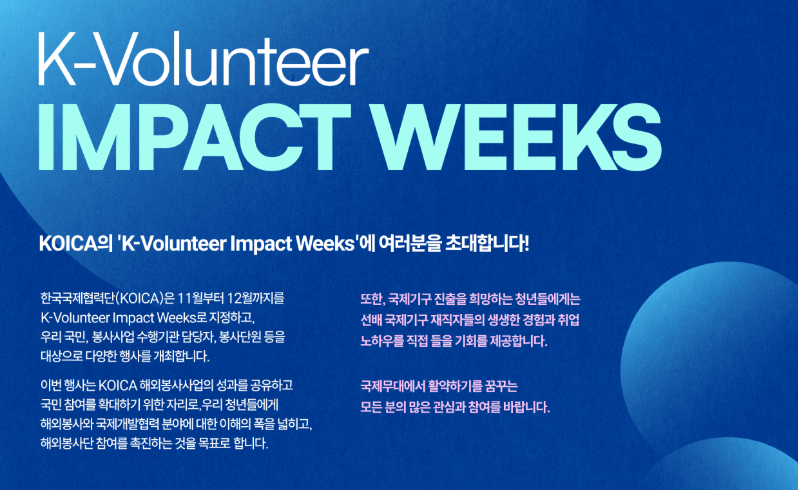 K-Volunteer
IMPACT WEEKS

KOICA의 'K-Volunteer Impact Weeks'에 여러분을 초대합니다!

한국국제협력단(KOICA)은 11월부터 12월까지를 K-Volunteer Impact Weeks로 지정하고, 우리 국민, 봉사사업 수행기관 담당자, 봉사단원 등을 대상으로 다양한 행사를 개최합니다.

이번 행사는 KOICA 해외봉사사업의 성과를 공유하고 국민 참여를 확대하기 위한 자리로,우리 청년들에게 해외봉사와 국제개발협력 분야에 대한 이해의 폭을 넓히고, 해외봉사단 참여를 촉진하는 것을 목표로 합니다.

또한, 국제기구 진출을 희망하는 청년들에게는 선배 국제기구 재직자들의 생생한 경험과 취업 노하우를 직접 들을 기회를 제공합니다.

국제무대에서 활약하기를 꿈꾸는 모든 분의 많은 관심과 참여를 바랍니다.